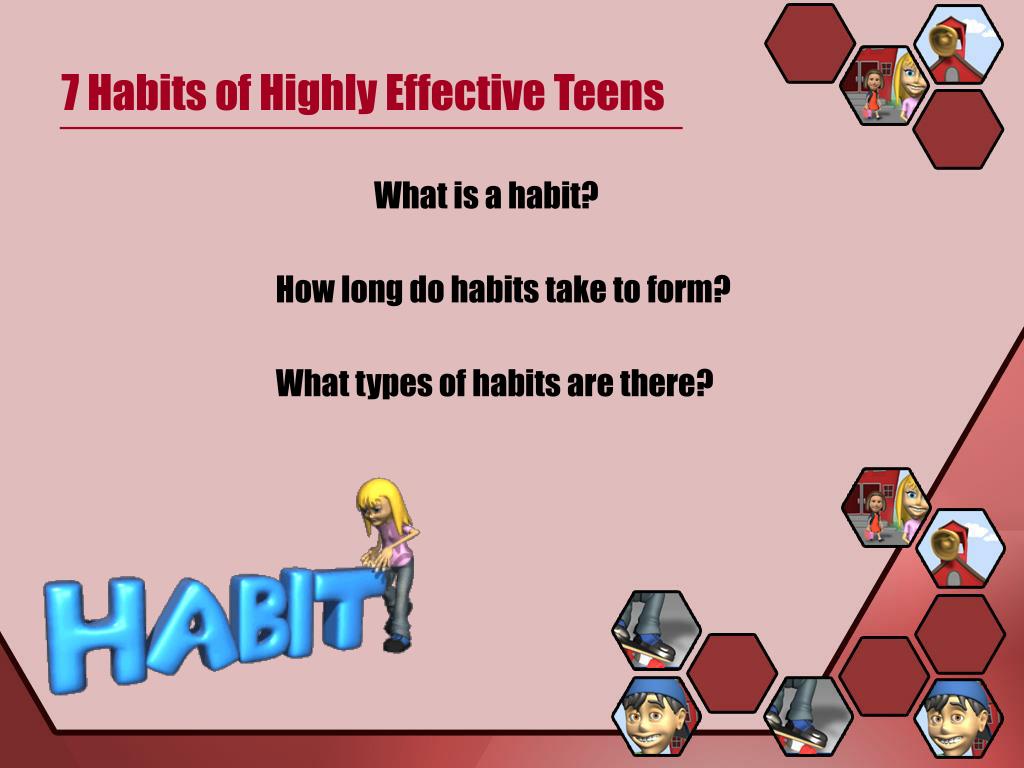 7 Habits of Highly Effective Teens

What is a habit?

How long do habits take to form?

What types of habits are there?

HABIT